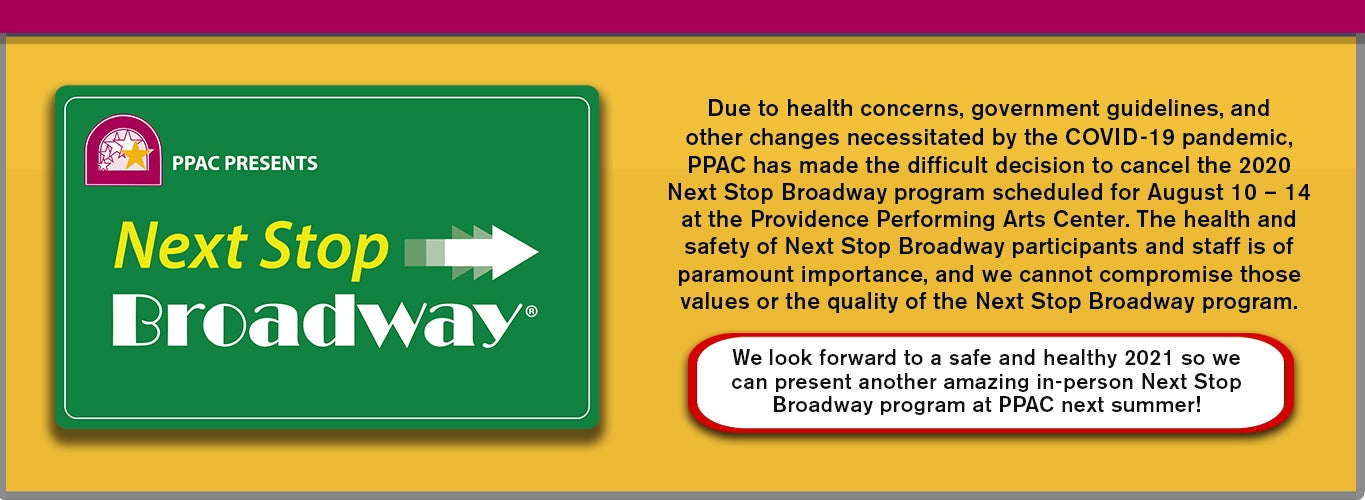 PPAC PRESENTS

Next Stop

Broadway®

Due to health concerns, government guidelines, and other changes necessitated by the COVID-19 pandemic, PPAC has made the difficult decision to cancel the 2020 Next Stop Broadway program scheduled for August 10 – 14 at the Providence Performing Arts Center. The health and safety of Next Stop Broadway participants and staff is of paramount importance, and we cannot compromise those values or the quality of the Next Stop Broadway program.

We look forward to a safe and healthy 2021 so we can present another amazing in-person Next Stop Broadway program at PPAC next summer!